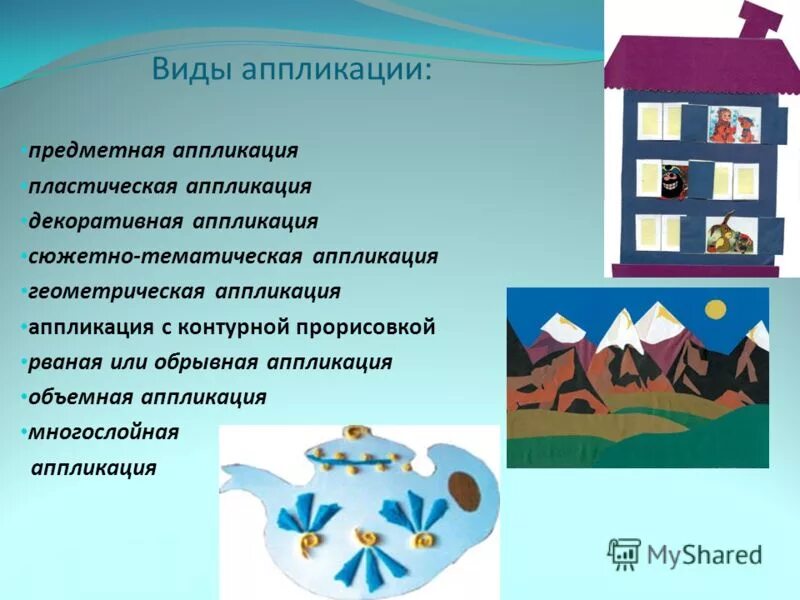 Виды аппликации:

•предметная аппликация
•пластическая аппликация
•декоративная аппликация
•сюжетно-тематическая аппликация
•геометрическая аппликация
•аппликация с контурной прорисовкой
•рваная или обрывная аппликация
•объемная аппликация
•многослойная аппликация

MyShared